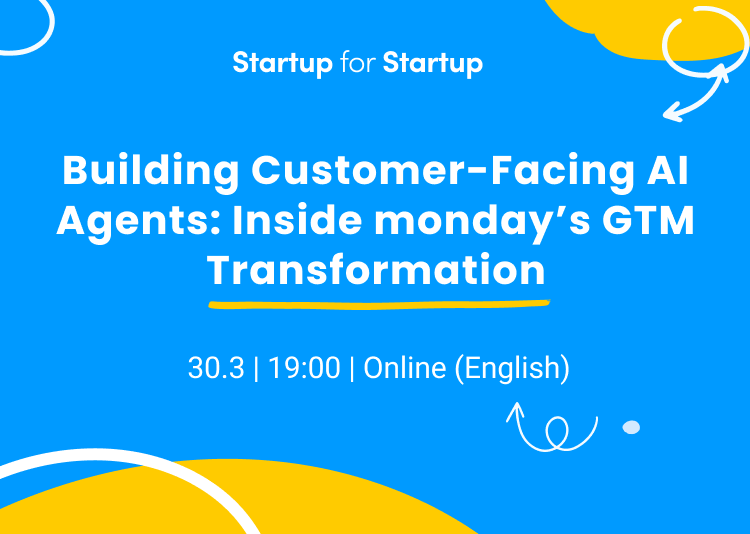 Startup for Startup

Building Customer-Facing AI Agents: Inside monday’s GTM Transformation

30.3 | 19:00 | Online (English)